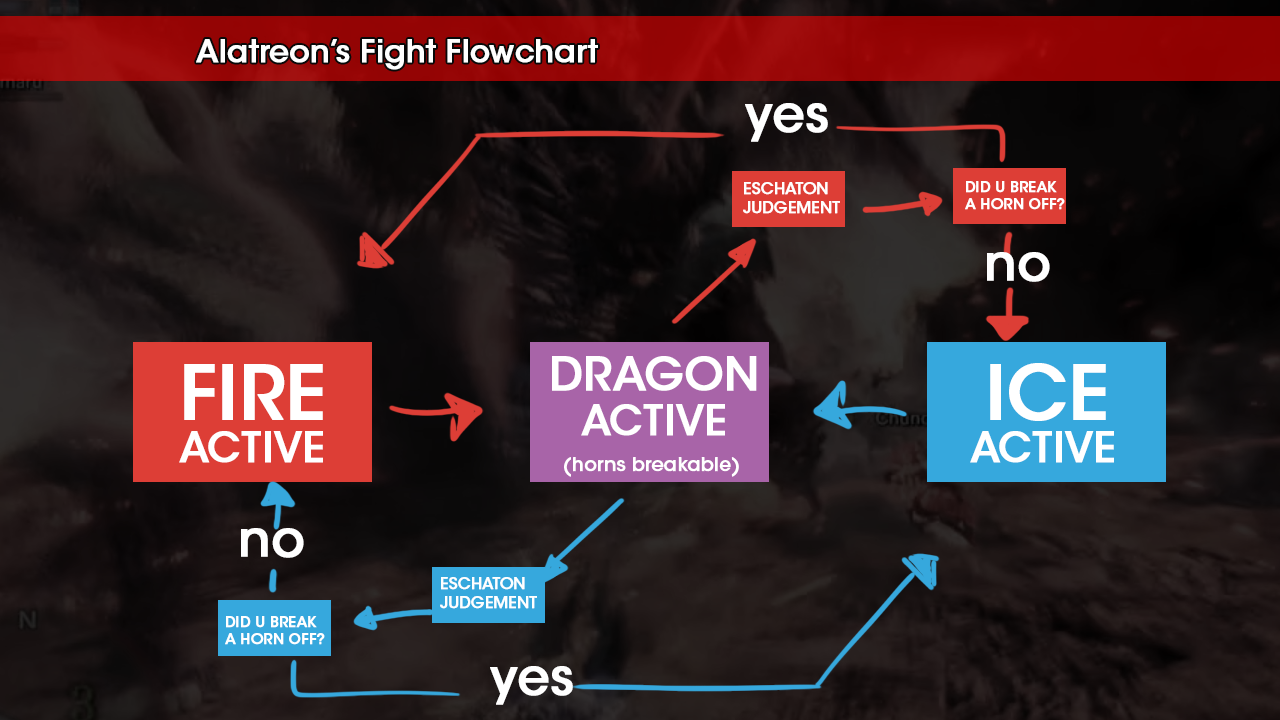 Alatreon's Fight Flowchart

yes

ESCHATON JUDGEMENT

DID U BREAK A HORN OFF?

no

FIRE ACTIVE

DRAGON ACTIVE (horns breakable)

ICE ACTIVE

no

ESCHATON JUDGEMENT

DID U BREAK A HORN OFF?

yes